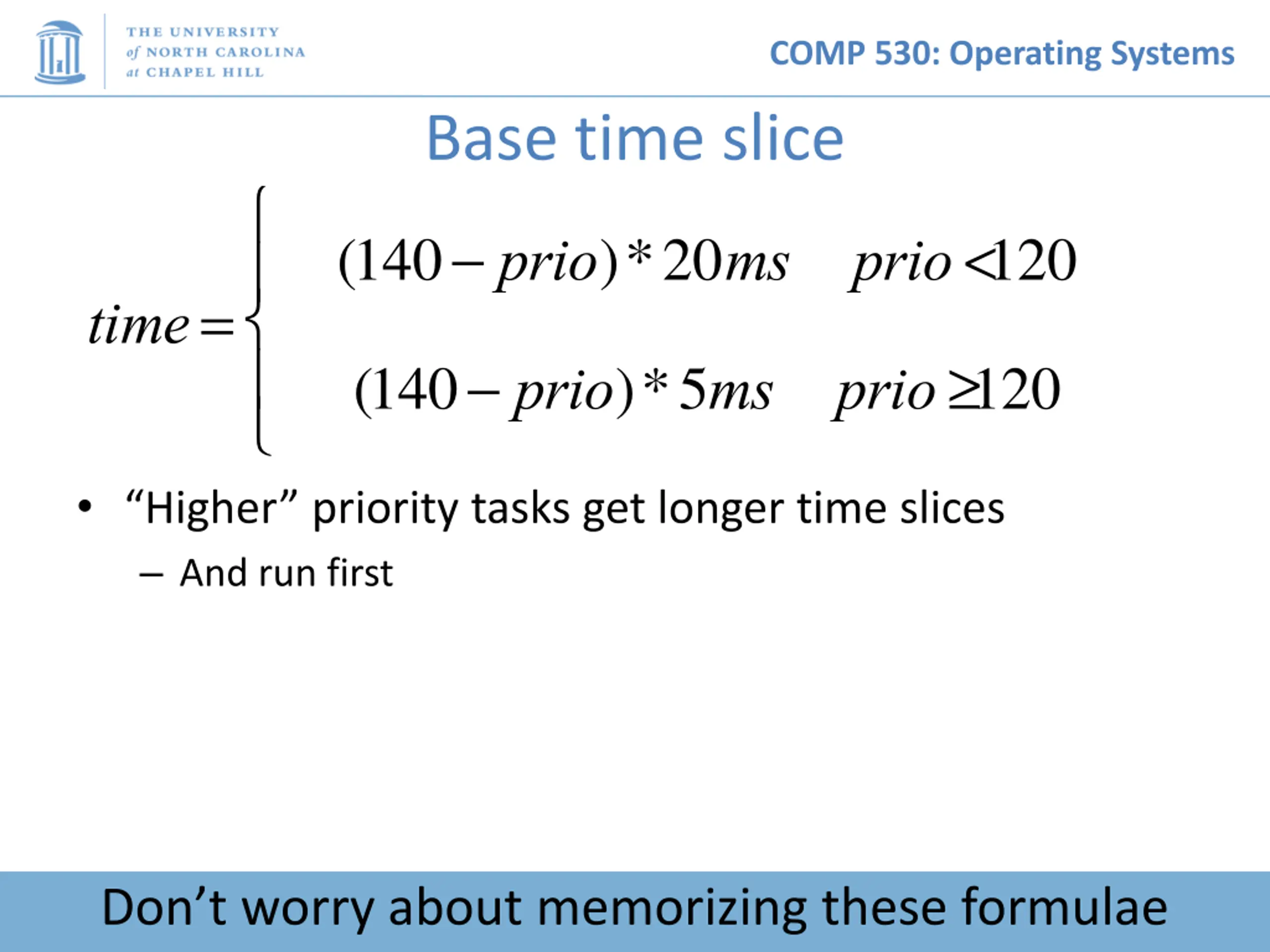 THE UNIVERSITY of NORTH CAROLINA at CHAPEL HILL

COMP 530: Operating Systems

Base time slice

$time = \begin{cases} (140 - prio) * 20ms & prio < 120 \\ (140 - prio) * 5ms & prio \geq 120 \end{cases}$

• “Higher” priority tasks get longer time slices
– And run first

Don’t worry about memorizing these formulae